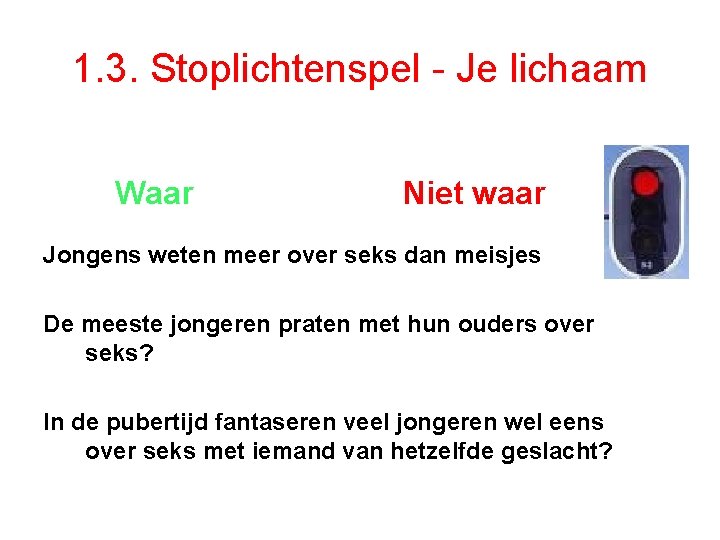 1.3. Stoplichtenspel - Je lichaam

Waar

Niet waar

Jongens weten meer over seks dan meisjes

De meeste jongeren praten met hun ouders over seks?

In de pubertijd fantaseren veel jongeren wel eens over seks met iemand van hetzelfde geslacht?